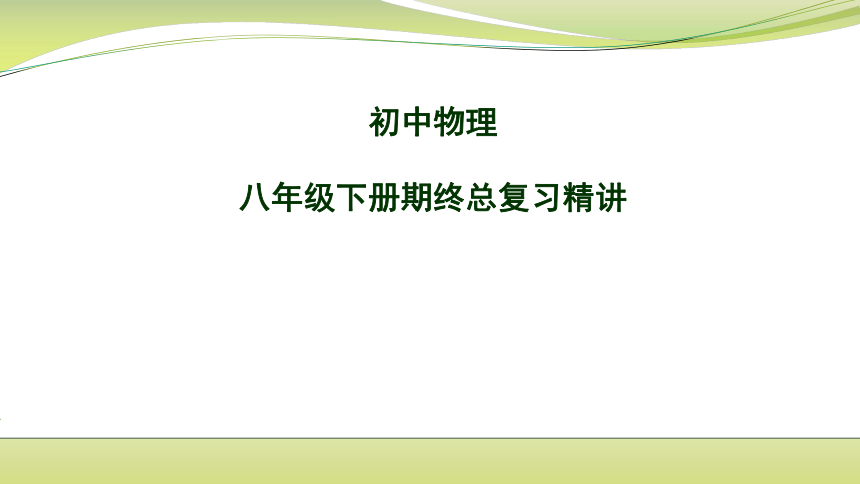 初中物理

八年级下册期终总复习精讲